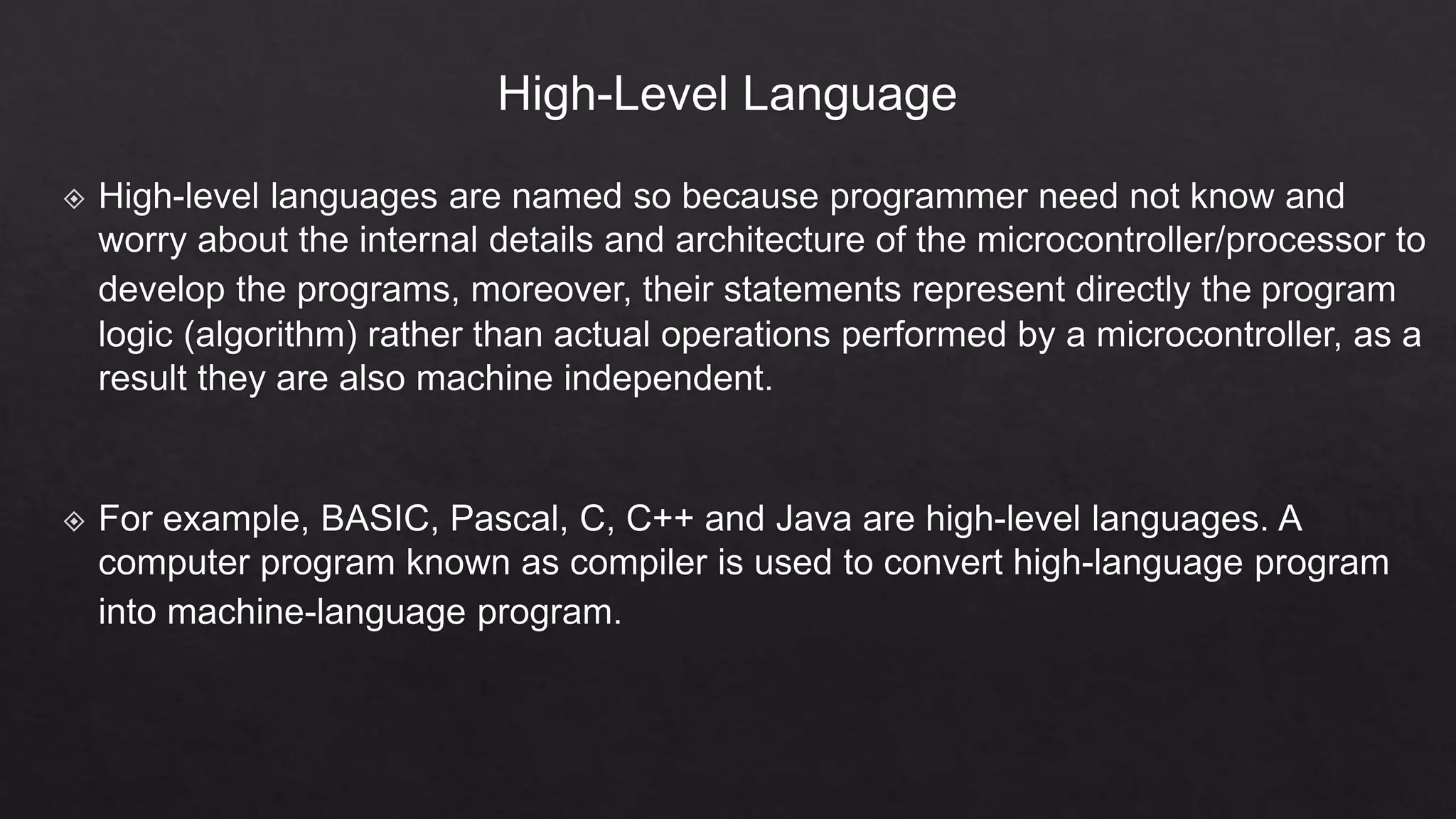 High-Level Language

High-level languages are named so because programmer need not know and worry about the internal details and architecture of the microcontroller/processor to develop the programs, moreover, their statements represent directly the program logic (algorithm) rather than actual operations performed by a microcontroller, as a result they are also machine independent.

For example, BASIC, Pascal, C, C++ and Java are high-level languages. A computer program known as compiler is used to convert high-language program into machine-language program.